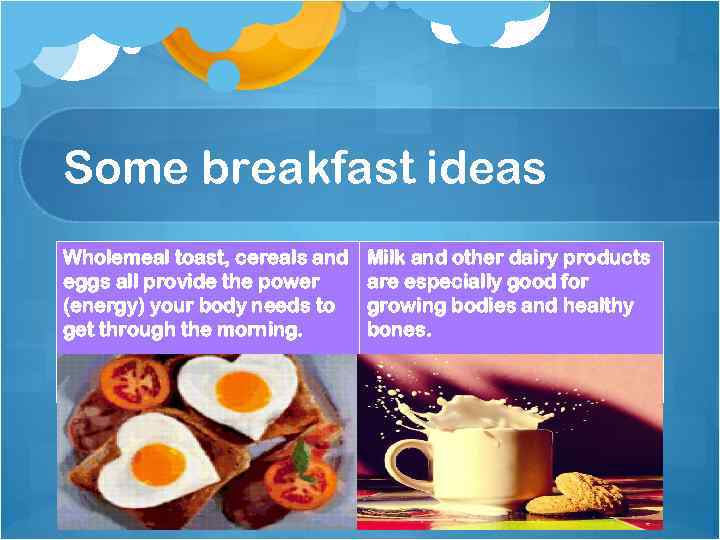 Some breakfast ideas

Wholemeal toast, cereals and eggs all provide the power (energy) your body needs to get through the morning.

Milk and other dairy products are especially good for growing bodies and healthy bones.